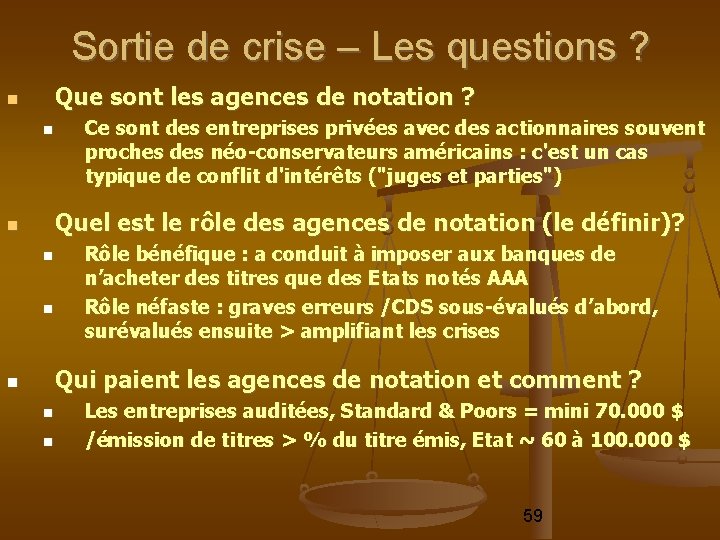 Sortie de crise – Les questions ?

Que sont les agences de notation ?

Ce sont des entreprises privées avec des actionnaires souvent proches des néo-conservateurs américains : c'est un cas typique de conflit d'intérêts ("juges et parties")

Quel est le rôle des agences de notation (le définir)?

Rôle bénéfique : a conduit à imposer aux banques de n'acheter des titres que des Etats notés AAA

Rôle néfaste : graves erreurs /CDS sous-évalués d'abord, surévalués ensuite > amplifiant les crises

Qui paient les agences de notation et comment ?

Les entreprises auditées, Standard & Poors = mini 70.000 $

/émission de titres > % du titre émis, Etat ~ 60 à 100.000 $

59